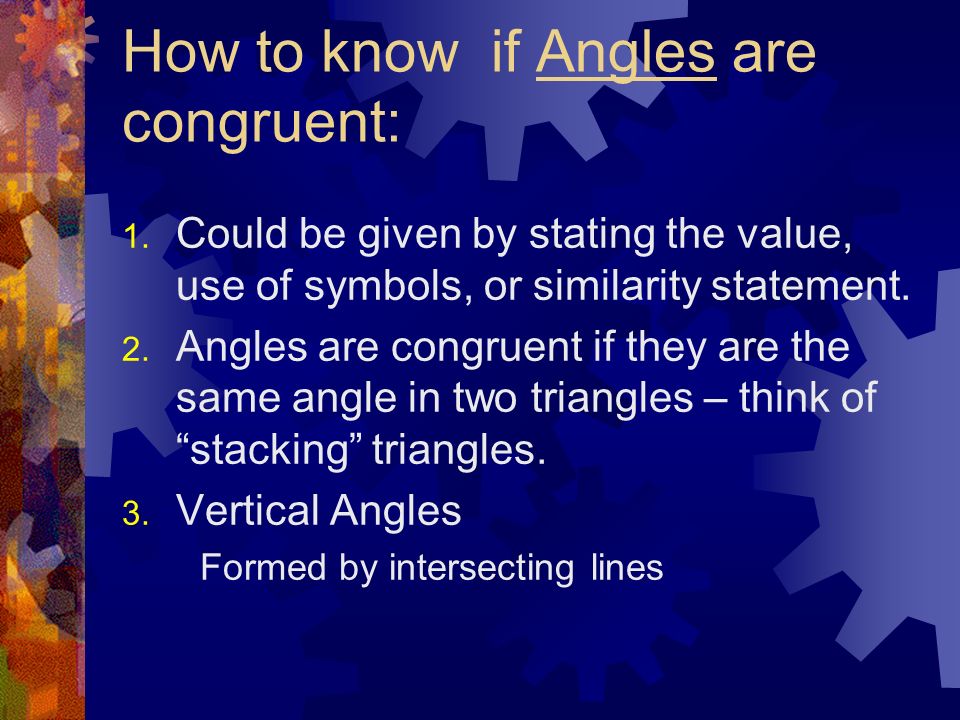 How to know if Angles are congruent:

1. Could be given by stating the value, use of symbols, or similarity statement.
2. Angles are congruent if they are the same angle in two triangles – think of “stacking” triangles.
3. Vertical Angles
Formed by intersecting lines